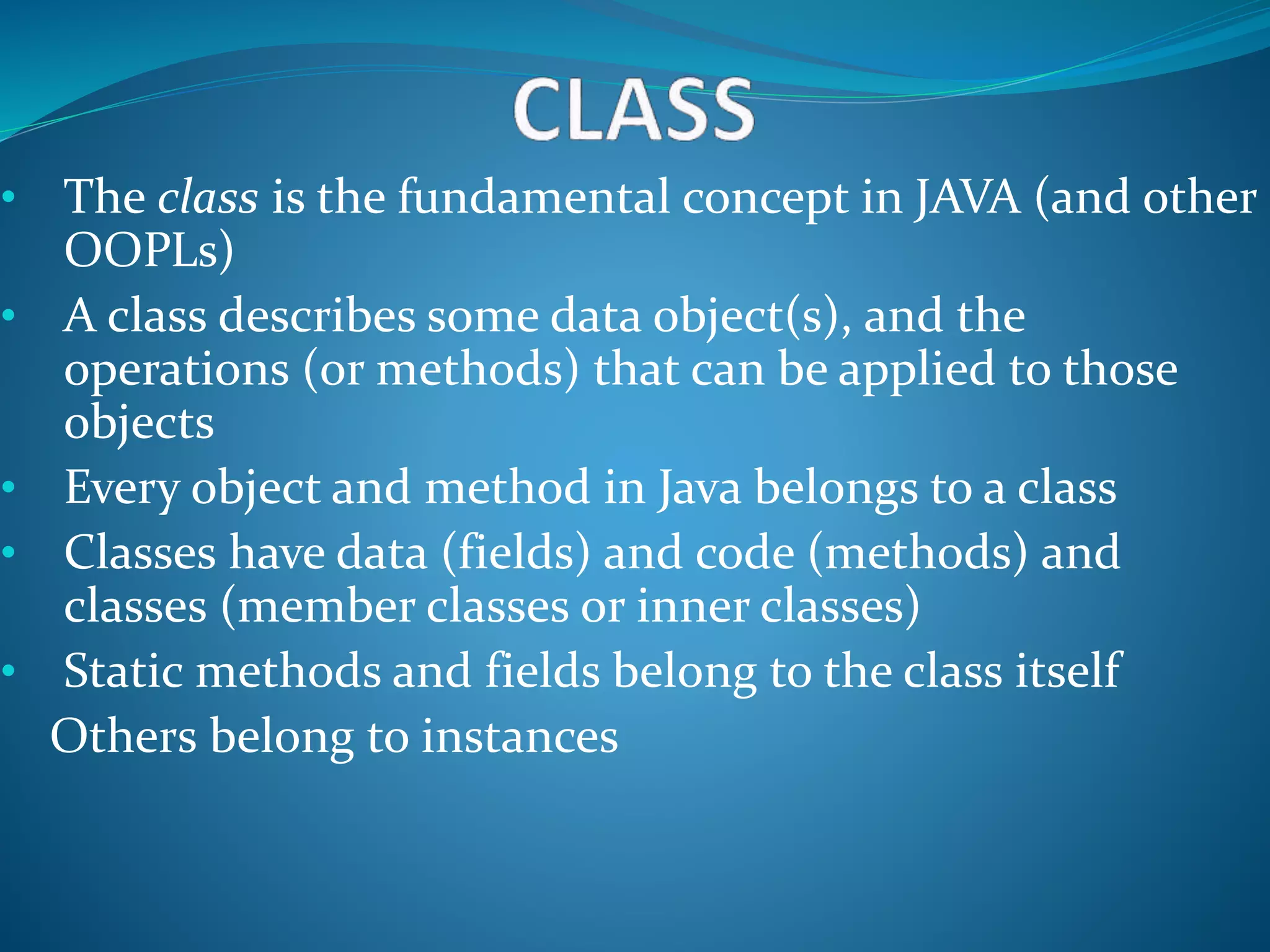 CLASS

• The class is the fundamental concept in JAVA (and other OOPLs)
• A class describes some data object(s), and the operations (or methods) that can be applied to those objects
• Every object and method in Java belongs to a class
• Classes have data (fields) and code (methods) and classes (member classes or inner classes)
• Static methods and fields belong to the class itself
Others belong to instances